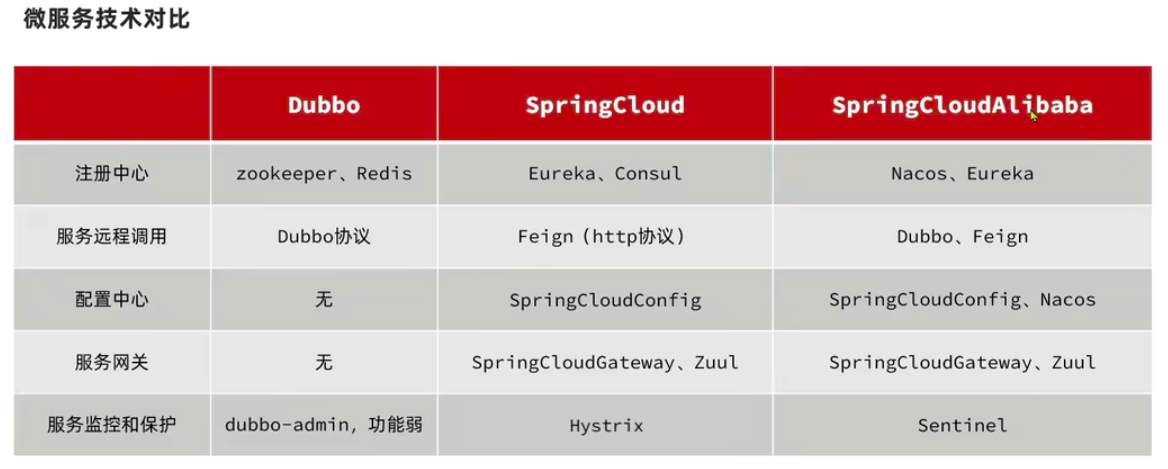 微服务技术对比

| | Dubbo | SpringCloud | SpringCloudAlibaba |
|---|---|---|---|
| 注册中心 | zookeeper、Redis | Eureka、Consul | Nacos、Eureka |
| 服务远程调用 | Dubbo协议 | Feign（http协议） | Dubbo、Feign |
| 配置中心 | 无 | SpringCloudConfig | SpringCloudConfig、Nacos |
| 服务网关 | 无 | SpringCloudGateway、Zuul | SpringCloudGateway、Zuul |
| 服务监控和保护 | dubbo-admin，功能弱 | Hystrix | Sentinel |